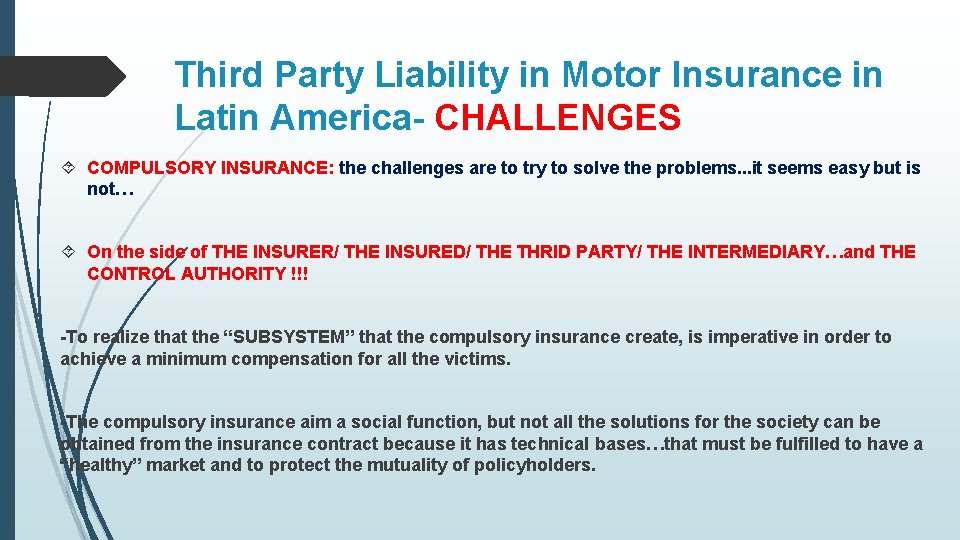 Third Party Liability in Motor Insurance in Latin America- CHALLENGES

COMPULSORY INSURANCE: the challenges are to try to solve the problems...it seems easy but is not…

On the side of THE INSURER/ THE INSURED/ THE THRID PARTY/ THE INTERMEDIARY…and THE CONTROL AUTHORITY !!!

-To realize that the “SUBSYSTEM” that the compulsory insurance create, is imperative in order to achieve a minimum compensation for all the victims.

-The compulsory insurance aim a social function, but not all the solutions for the society can be obtained from the insurance contract because it has technical bases…that must be fulfilled to have a “healthy” market and to protect the mutuality of policyholders.